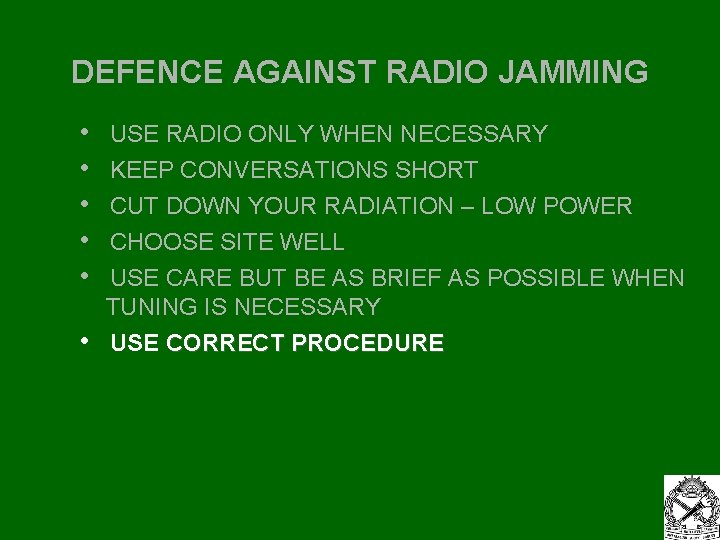 DEFENCE AGAINST RADIO JAMMING

• USE RADIO ONLY WHEN NECESSARY
• KEEP CONVERSATIONS SHORT
• CUT DOWN YOUR RADIATION – LOW POWER
• CHOOSE SITE WELL
• USE CARE BUT BE AS BRIEF AS POSSIBLE WHEN TUNING IS NECESSARY
• USE CORRECT PROCEDURE